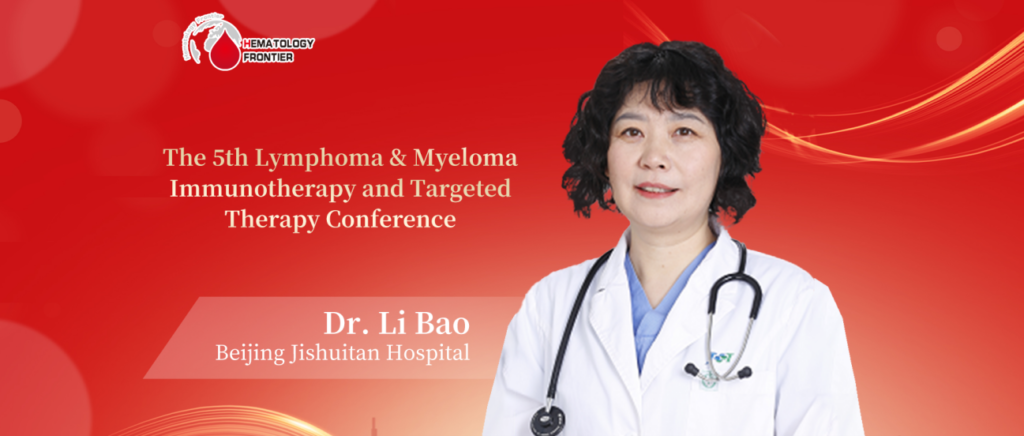 HEMATOLOGY FRONTIER

The 5th Lymphoma & Myeloma Immunotherapy and Targeted Therapy Conference

Dr. Li Bao
Beijing Jishuitan Hospital